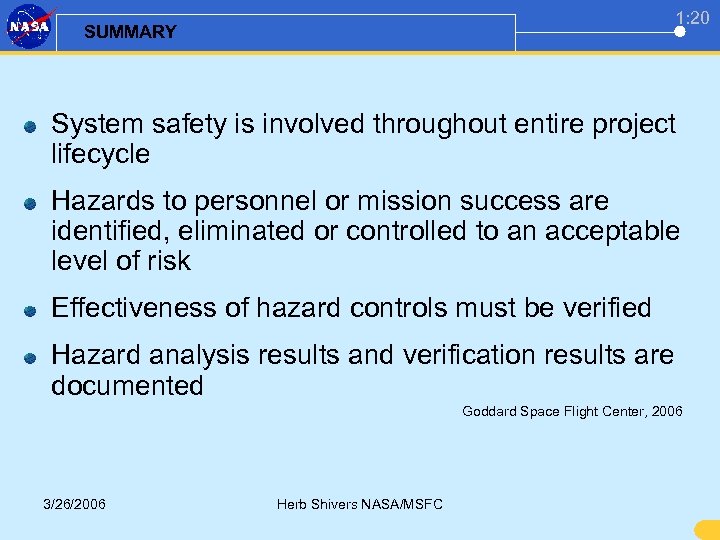 NASA

SUMMARY

1:20

System safety is involved throughout entire project lifecycle

Hazards to personnel or mission success are identified, eliminated or controlled to an acceptable level of risk

Effectiveness of hazard controls must be verified

Hazard analysis results and verification results are documented

Goddard Space Flight Center, 2006

3/26/2006

Herb Shivers NASA/MSFC